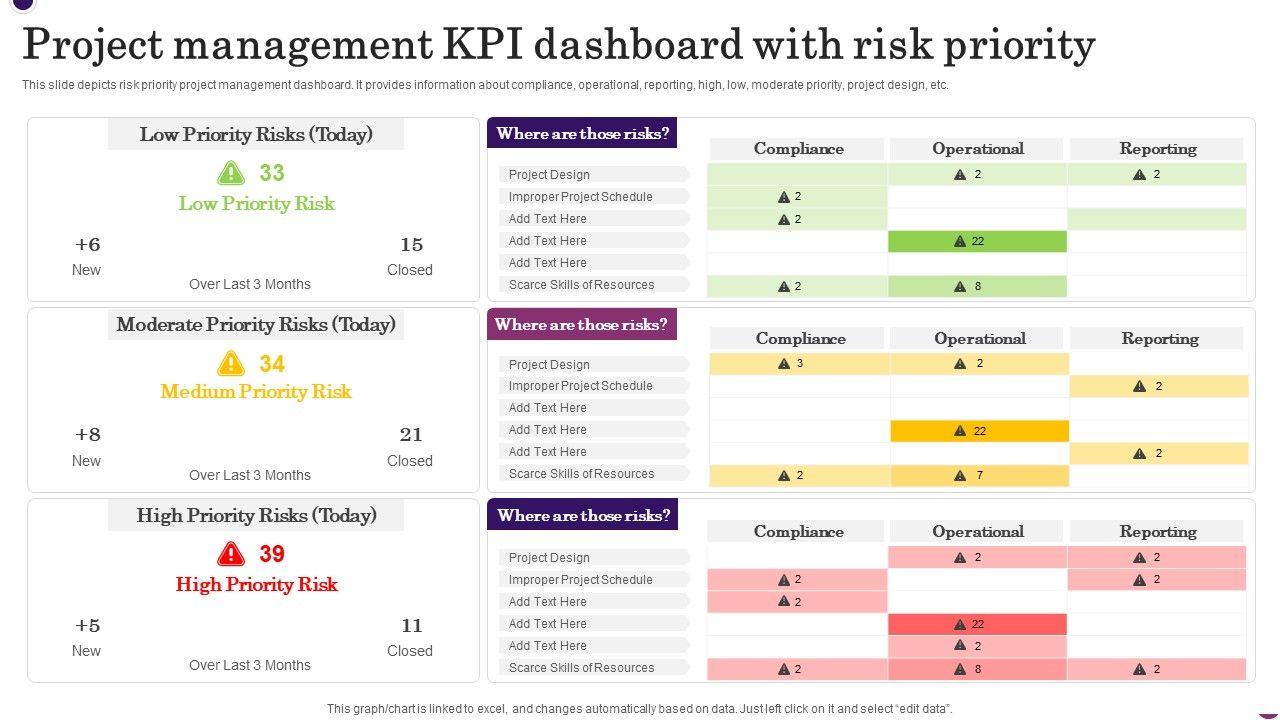 Project management KPI dashboard with risk priority

This slide depicts risk priority project management dashboard. It provides information about compliance, operational, reporting, high, low, moderate priority, project design, etc.

Low Priority Risks (Today)

33

Low Priority Risk

+6
New

15
Closed

Over Last 3 Months

Where are those risks?

| | Compliance | Operational | Reporting |
|---|---|---|---|
| Project Design | | 2 | 2 |
| Improper Project Schedule | 2 | | |
| Add Text Here | 2 | | |
| Add Text Here | | 22 | |
| Add Text Here | | | |
| Scarce Skills of Resources | 2 | 8 | |

Moderate Priority Risks (Today)

34

Medium Priority Risk

+8
New

21
Closed

Over Last 3 Months

Where are those risks?

| | Compliance | Operational | Reporting |
|---|---|---|---|
| Project Design | 3 | 2 | |
| Improper Project Schedule | | | 2 |
| Add Text Here | | | |
| Add Text Here | | 22 | |
| Add Text Here | | | 2 |
| Scarce Skills of Resources | 2 | 7 | |

High Priority Risks (Today)

39

High Priority Risk

+5
New

11
Closed

Over Last 3 Months

Where are those risks?

| | Compliance | Operational | Reporting |
|---|---|---|---|
| Project Design | | 2 | 2 |
| Improper Project Schedule | 2 | | 2 |
| Add Text Here | 2 | | |
| Add Text Here | | 22 | |
| Add Text Here | | 2 | |
| Scarce Skills of Resources | 2 | 8 | 2 |

This graph/chart is linked to excel, and changes automatically based on data. Just left click on it and select "edit data".